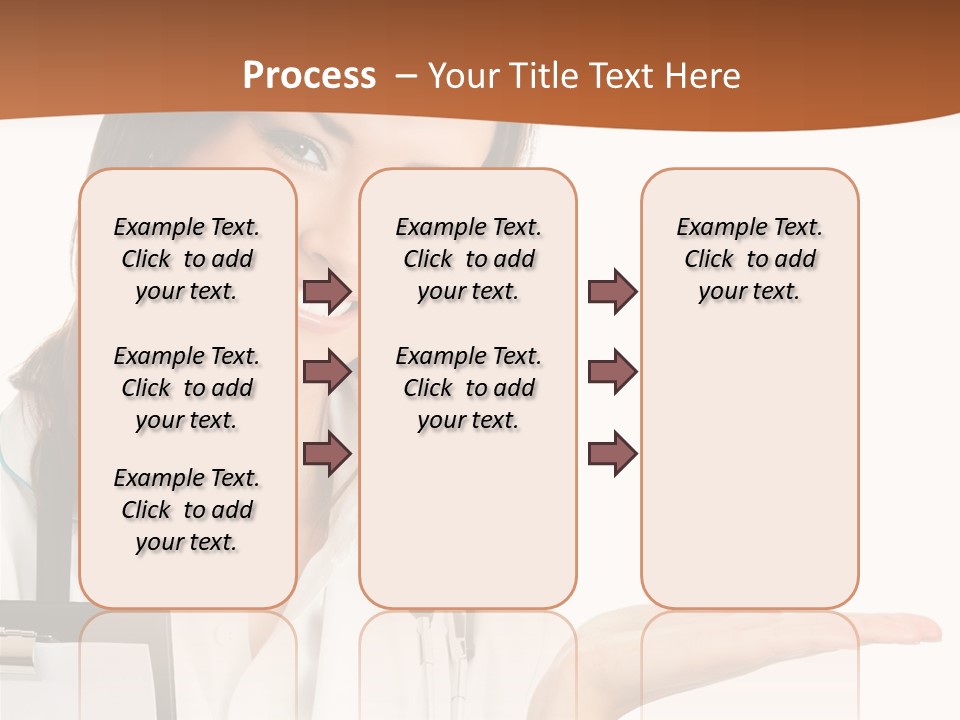 Process – Your Title Text Here

Example Text. Click to add your text.

Example Text. Click to add your text.

Example Text. Click to add your text.

Example Text. Click to add your text.

Example Text. Click to add your text.

Example Text. Click to add your text.